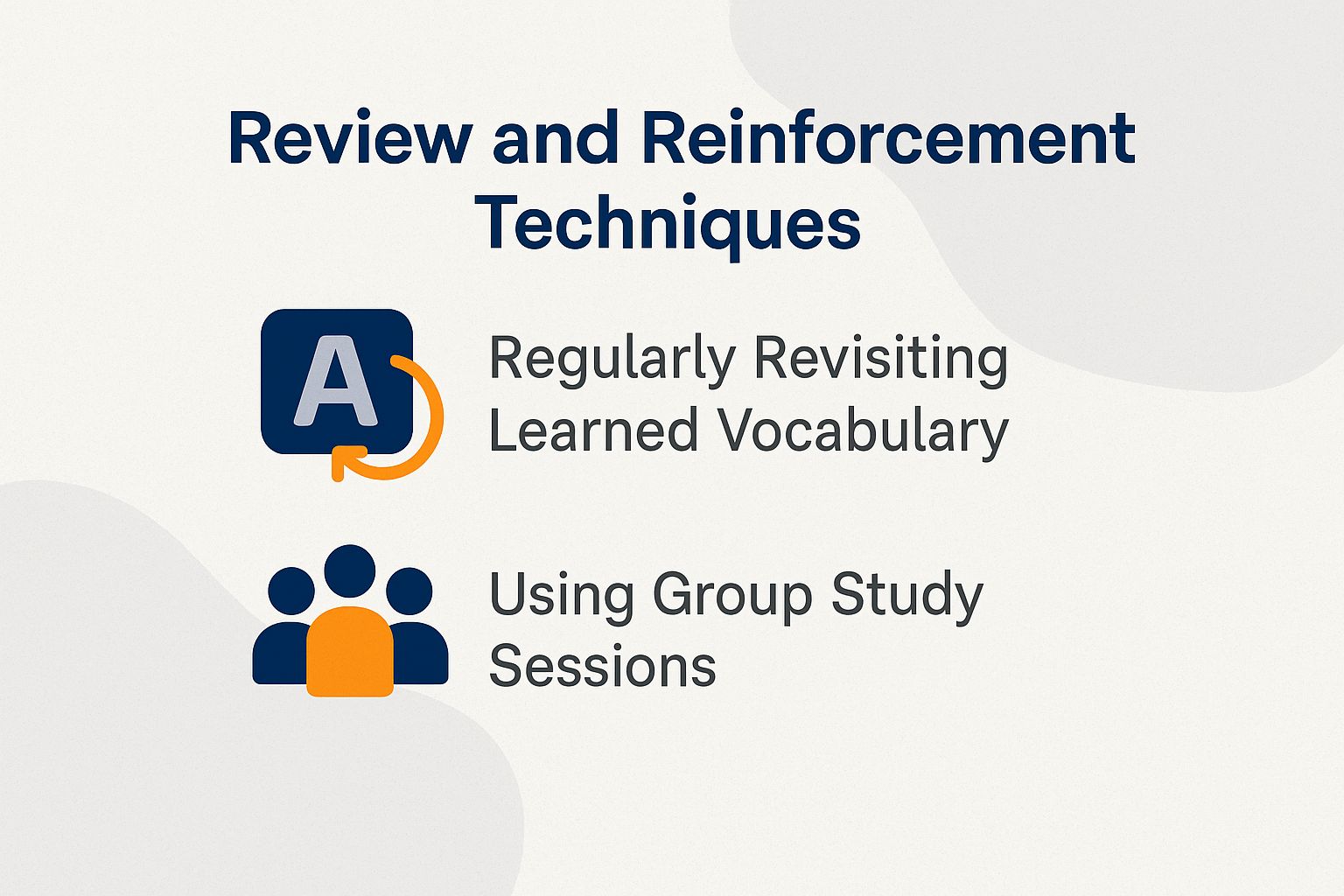 Review and Reinforcement Techniques

A

Regularly Revisiting Learned Vocabulary

Using Group Study Sessions